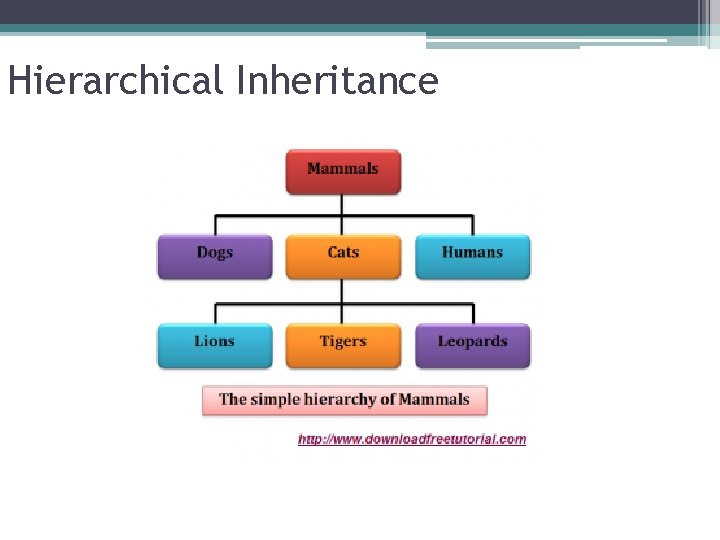 Hierarchical Inheritance

Mammals

Dogs

Cats

Humans

Lions

Tigers

Leopards

The simple hierarchy of Mammals

http://www.downloadfreetutorial.com